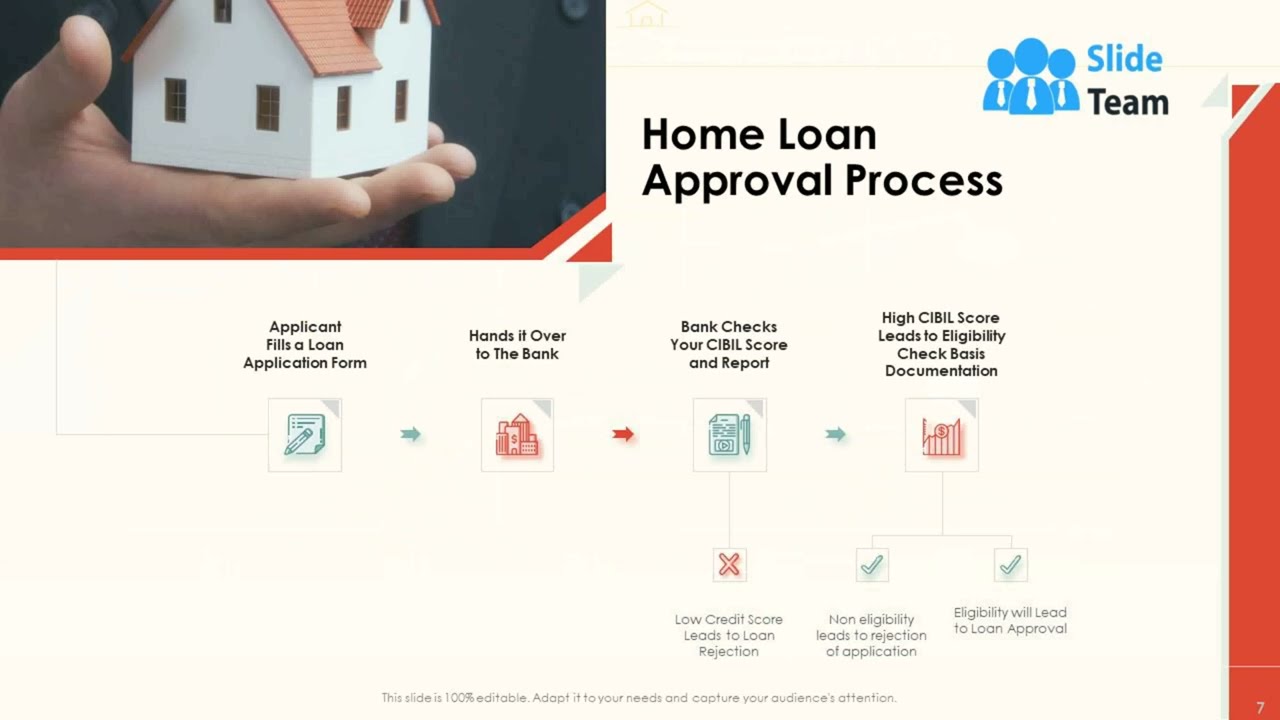 Slide Team

Home Loan Approval Process

Applicant Fills a Loan Application Form

Hands it Over to The Bank

Bank Checks Your CIBIL Score and Report

High CIBIL Score Leads to Eligibility Check Basis Documentation

Low Credit Score Leads to Loan Rejection

Non eligibility leads to rejection of application

Eligibility will Lead to Loan Approval

This slide is 100% editable. Adapt it to your needs and capture your audience's attention.

7